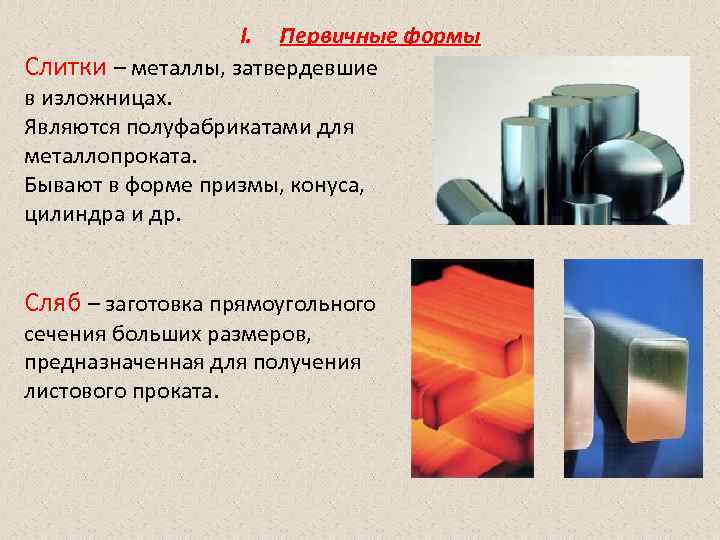 I. Первичные формы

Слитки – металлы, затвердевшие в изложницах.
Являются полуфабрикатами для металлопроката.
Бывают в форме призмы, конуса, цилиндра и др.

Сляб – заготовка прямоугольного сечения больших размеров, предназначенная для получения листового проката.